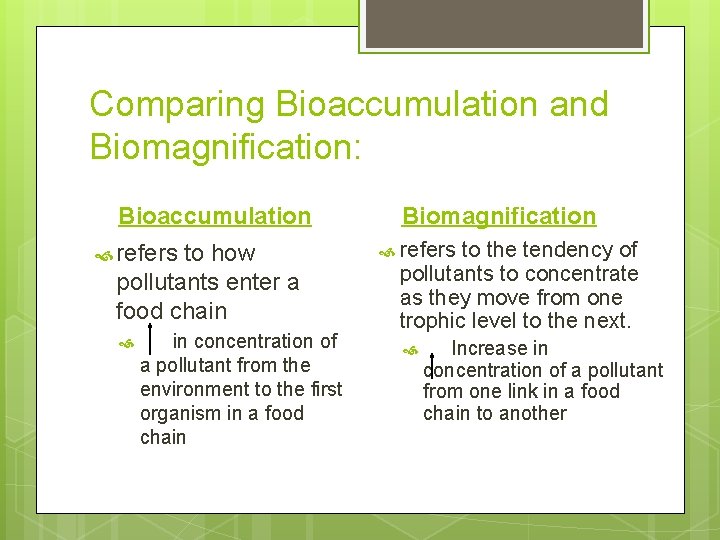 Comparing Bioaccumulation and Biomagnification:

Bioaccumulation

refers to how pollutants enter a food chain

in concentration of a pollutant from the environment to the first organism in a food chain

Biomagnification

refers to the tendency of pollutants to concentrate as they move from one trophic level to the next.

Increase in concentration of a pollutant from one link in a food chain to another